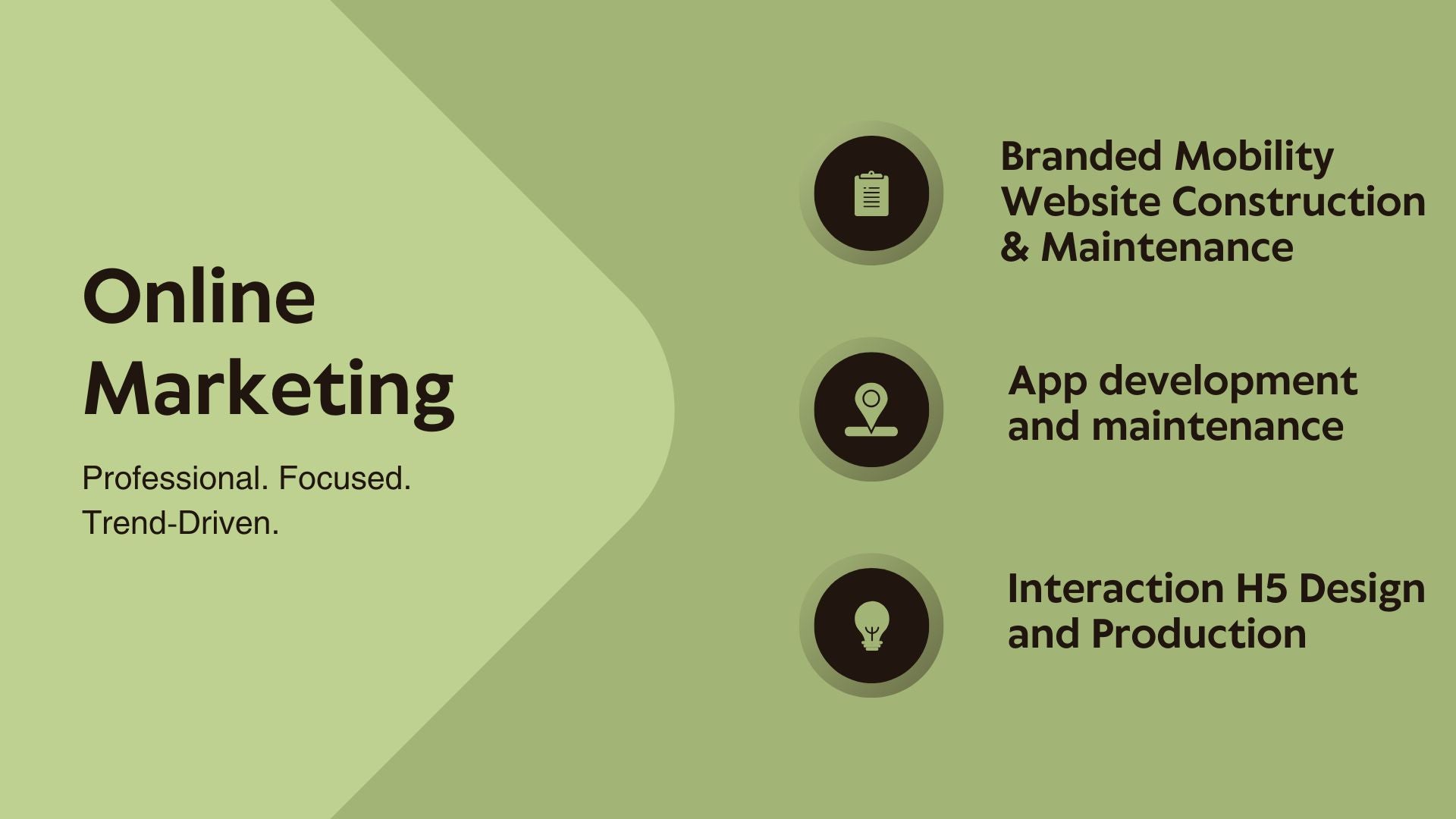 Online Marketing

Professional. Focused. Trend-Driven.

Branded Mobility Website Construction & Maintenance

App development and maintenance

Interaction H5 Design and Production